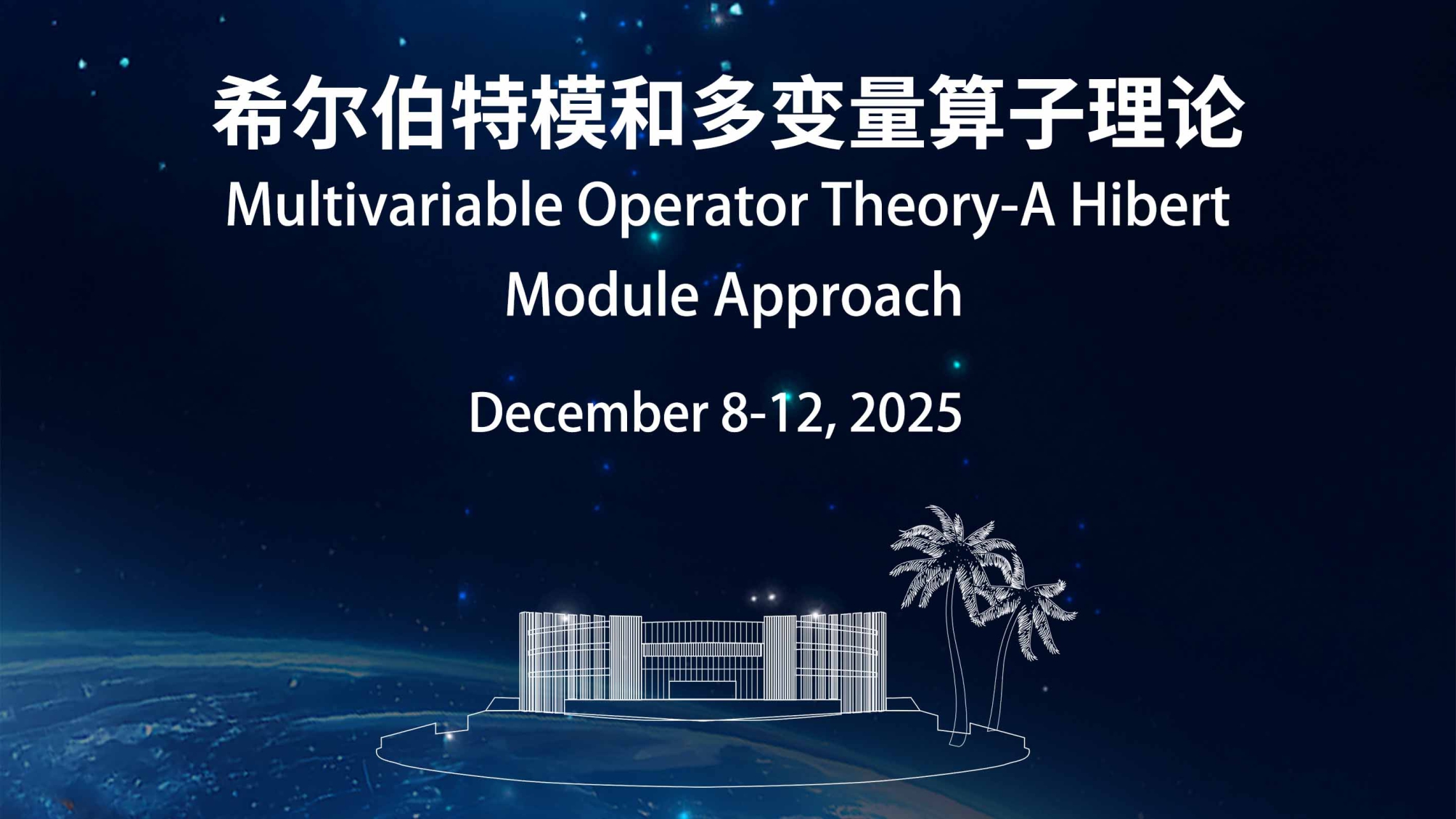 希尔伯特模和多变量算子理论

Multivariable Operator Theory-A Hibert Module Approach

December 8-12, 2025